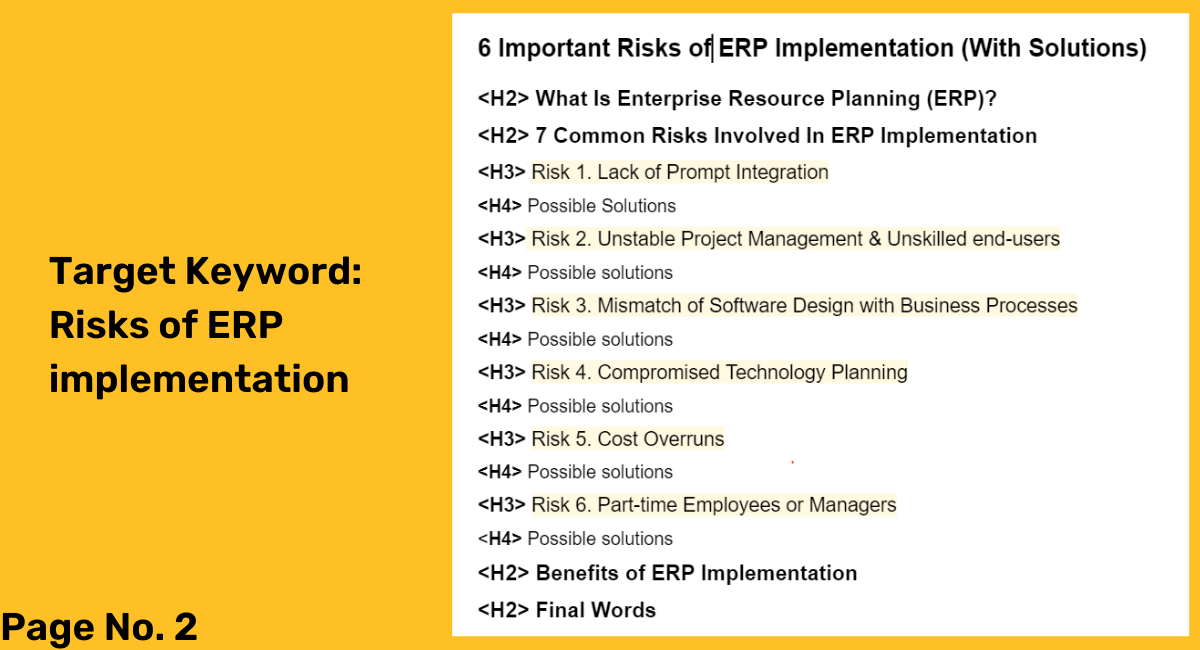 Target Keyword: Risks of ERP implementation

Page No. 2

6 Important Risks of ERP Implementation (With Solutions)

<H2> What Is Enterprise Resource Planning (ERP)?

<H2> 7 Common Risks Involved In ERP Implementation

<H3> Risk 1. Lack of Prompt Integration

<H4> Possible Solutions

<H3> Risk 2. Unstable Project Management & Unskilled end-users

<H4> Possible solutions

<H3> Risk 3. Mismatch of Software Design with Business Processes

<H4> Possible solutions

<H3> Risk 4. Compromised Technology Planning

<H4> Possible solutions

<H3> Risk 5. Cost Overruns

<H4> Possible solutions

<H3> Risk 6. Part-time Employees or Managers

<H4> Possible solutions

<H2> Benefits of ERP Implementation

<H2> Final Words